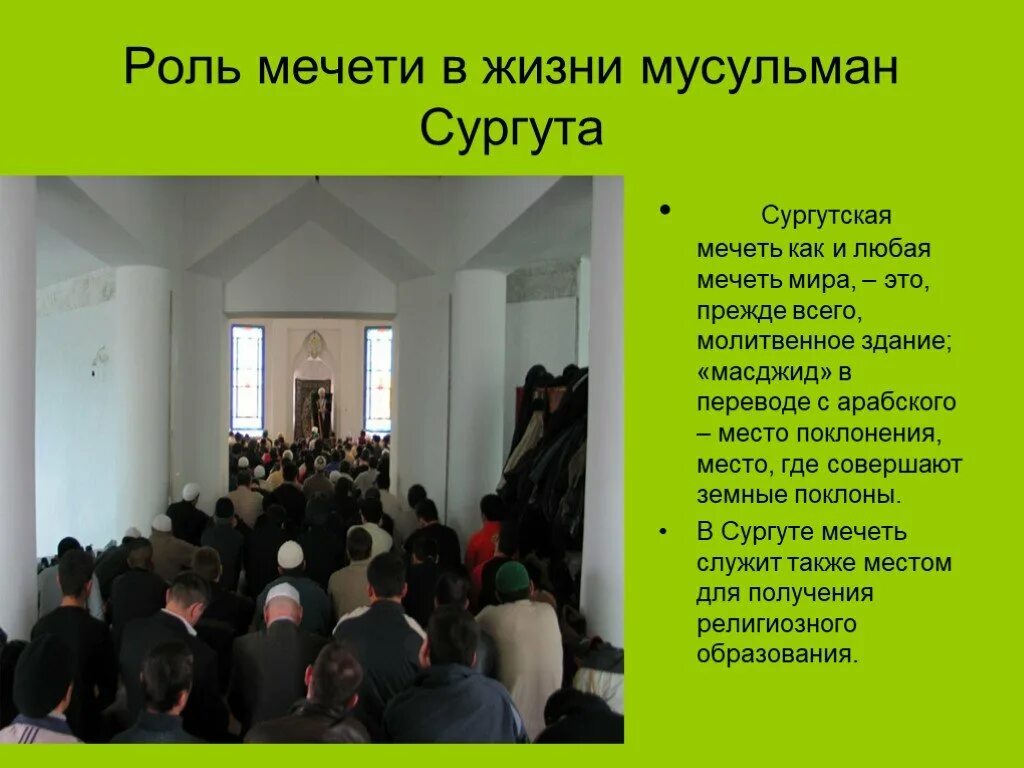 Роль мечети в жизни мусульман Сургута

• Сургутская мечеть как и любая мечеть мира, – это, прежде всего, молитвенное здание; «масджид» в переводе с арабского – место поклонения, место, где совершают земные поклоны.
• В Сургуте мечеть служит также местом для получения религиозного образования.